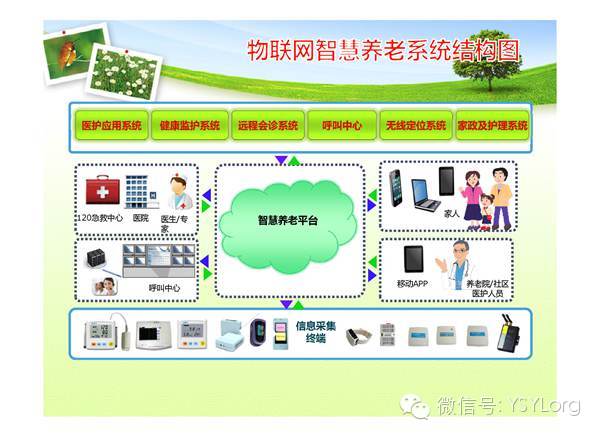 物联网智慧养老系统结构图

医护应用系统
健康监护系统
远程会诊系统
呼叫中心
无线定位系统
家政及护理系统

120急救中心
医院
医生/专家

智慧养老平台

家人

呼叫中心

移动APP
养老院/社区医护人员

信息采集终端

微信号: YSYLorg